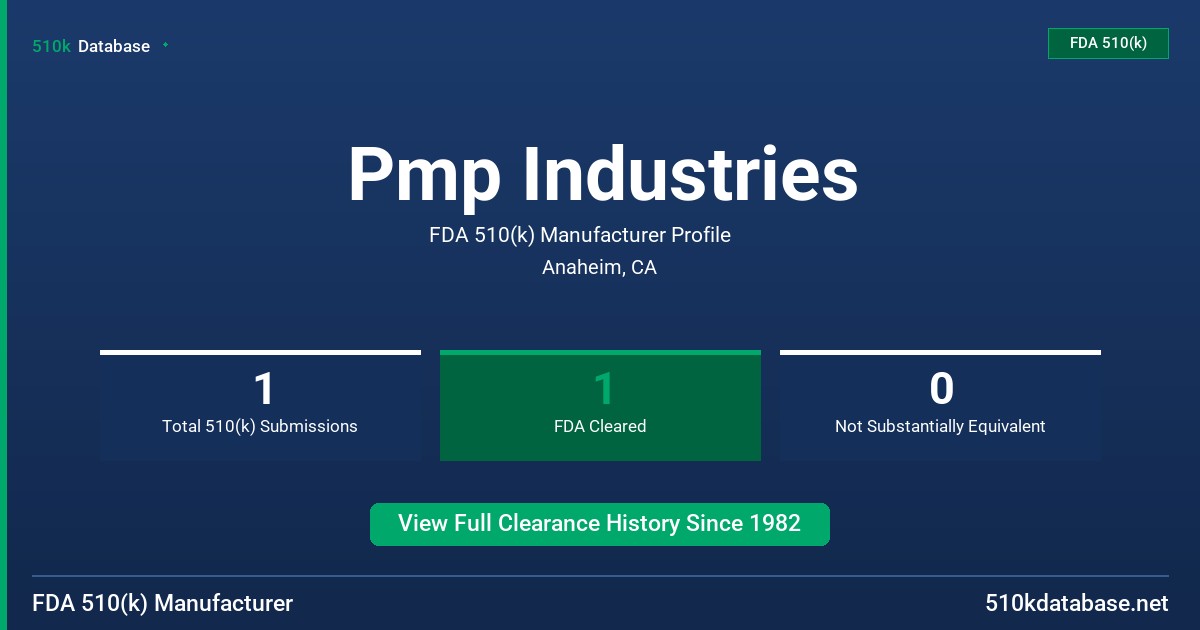 510k Database

FDA 510(k)

Pmp Industries

FDA 510(k) Manufacturer Profile

Anaheim, CA

1
Total 510(k) Submissions

1
FDA Cleared

0
Not Substantially Equivalent

View Full Clearance History Since 1982

FDA 510(k) Manufacturer

510kdatabase.net